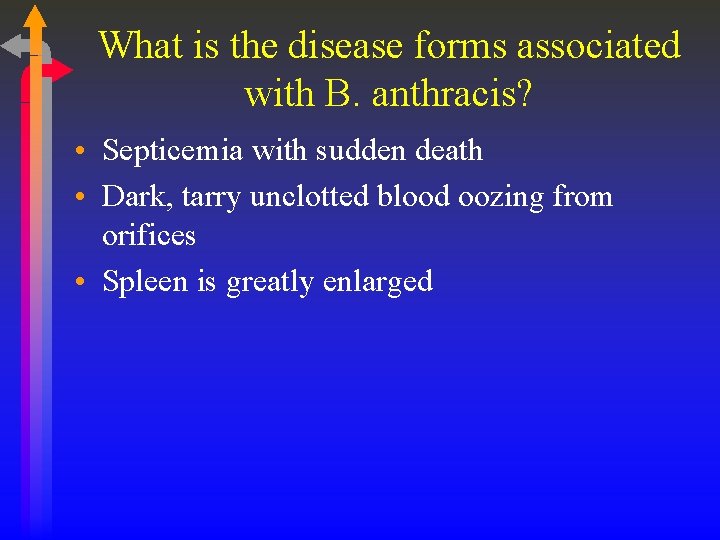 What is the disease forms associated with B. anthracis?

• Septicemia with sudden death
• Dark, tarry unclotted blood oozing from orifices
• Spleen is greatly enlarged